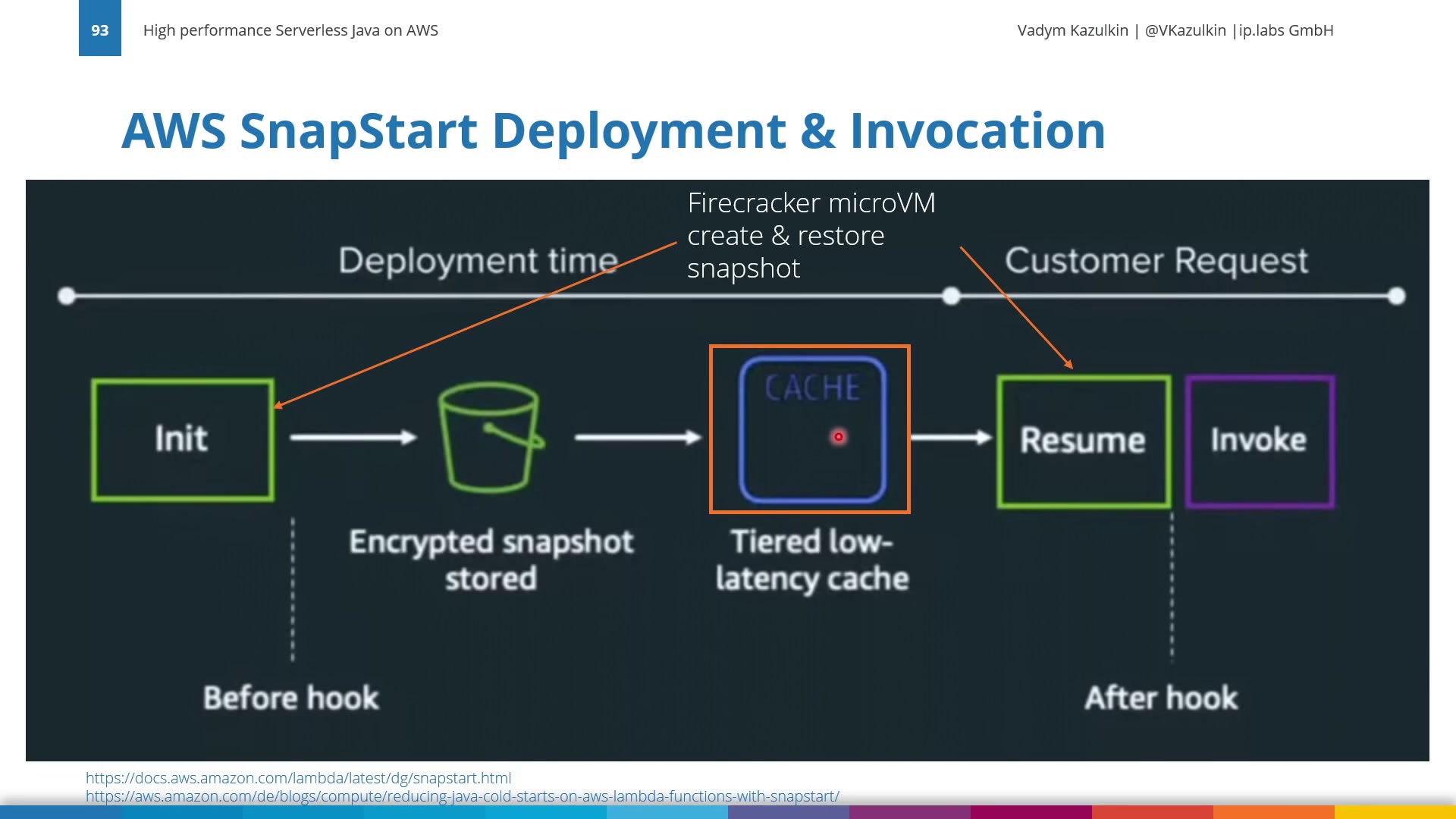 93

High performance Serverless Java on AWS

Vadym Kazulkin | @VKazulkin |ip.labs GmbH

AWS SnapStart Deployment & Invocation

Firecracker microVM create & restore snapshot

Deployment time

Customer Request

Init

CACHE

Resume

Invoke

Encrypted snapshot stored

Tiered low-latency cache

Before hook

After hook

https://docs.aws.amazon.com/lambda/latest/dg/snapstart.html
https://aws.amazon.com/de/blogs/compute/reducing-java-cold-starts-on-aws-lambda-functions-with-snapstart/